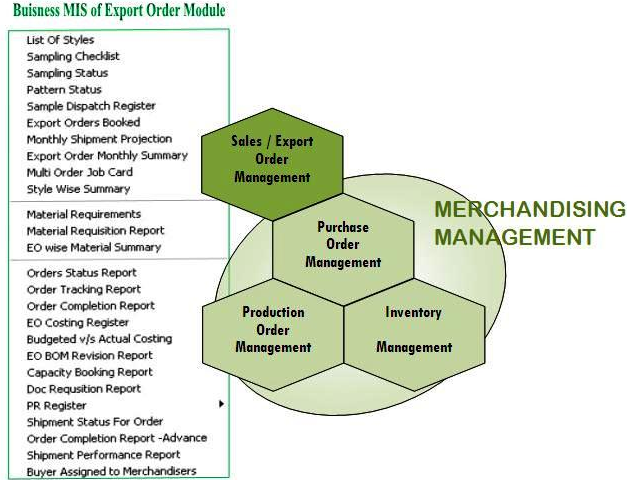 Buisness MIS of Export Order Module

List Of Styles
Sampling Checklist
Sampling Status
Pattern Status
Sample Dispatch Register
Export Orders Booked
Monthly Shipment Projection
Export Order Monthly Summary
Multi Order Job Card
Style Wise Summary

Material Requirements
Material Requisition Report
EO wise Material Summary

Orders Status Report
Order Tracking Report
Order Completion Report
EO Costing Register
Budgeted v/s Actual Costing
EO BOM Revision Report
Capacity Booking Report
Doc Requsition Report
PR Register
Shipment Status For Order
Order Completion Report -Advance
Shipment Performance Report
Buyer Assigned to Merchandisers

Sales / Export Order Management

Purchase Order Management

Production Order Management

Inventory Management

MERCHANDISING MANAGEMENT